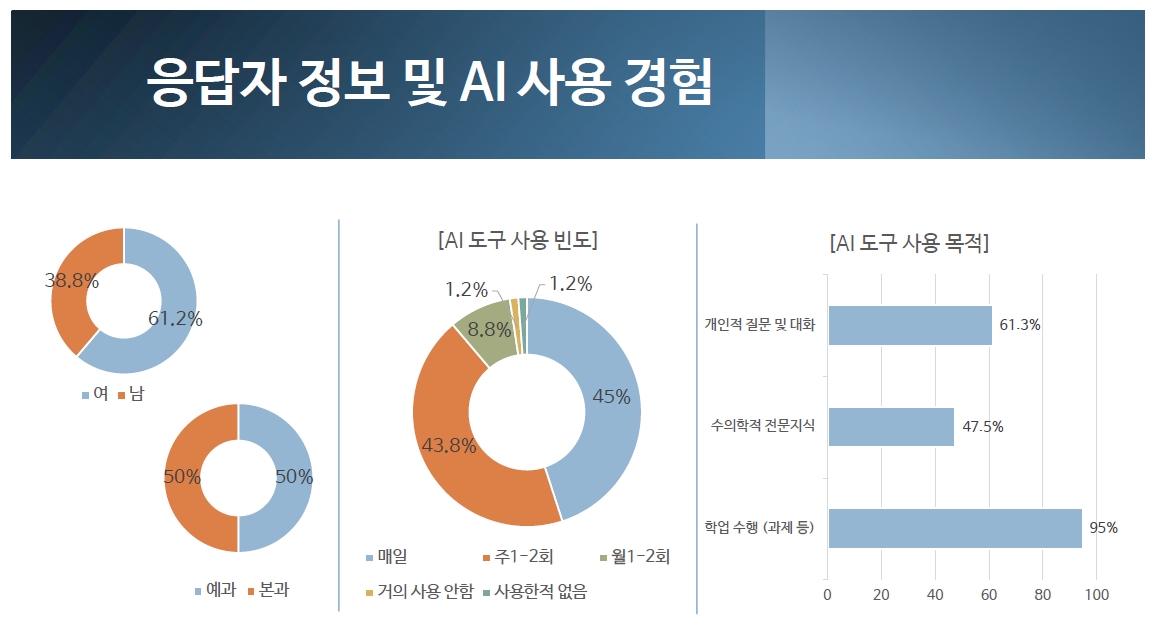 응답자 정보 및 AI 사용 경험

38.8%
61.2%
여 남

50%
50%
예과 본과

[AI 도구 사용 빈도]

1.2%
1.2%
8.8%
45%
43.8%

매일 주1-2회 월1-2회 거의 사용 안함 사용한적 없음

[AI 도구 사용 목적]

개인적 질문 및 대화 61.3%
수의학적 전문지식 47.5%
학업 수행 (과제 등) 95%

0 20 40 60 80 100